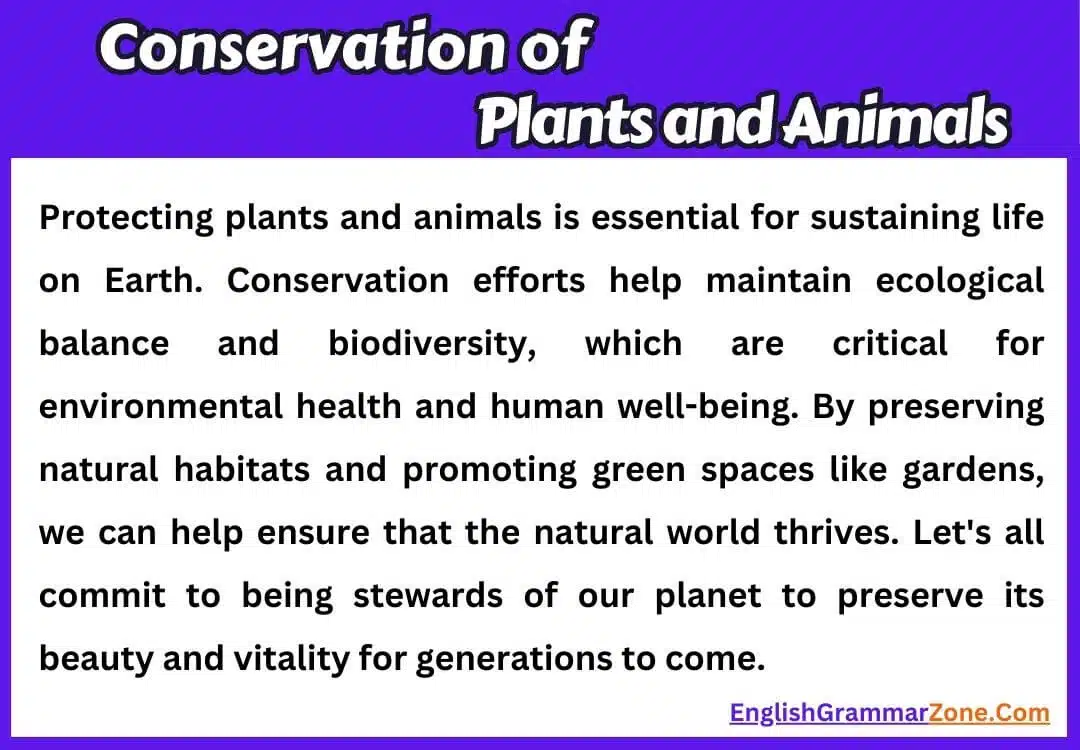 Conservation of
Plants and Animals

Protecting plants and animals is essential for sustaining life on Earth. Conservation efforts help maintain ecological balance and biodiversity, which are critical for environmental health and human well-being. By preserving natural habitats and promoting green spaces like gardens, we can help ensure that the natural world thrives. Let's all commit to being stewards of our planet to preserve its beauty and vitality for generations to come.

EnglishGrammarZone.Com